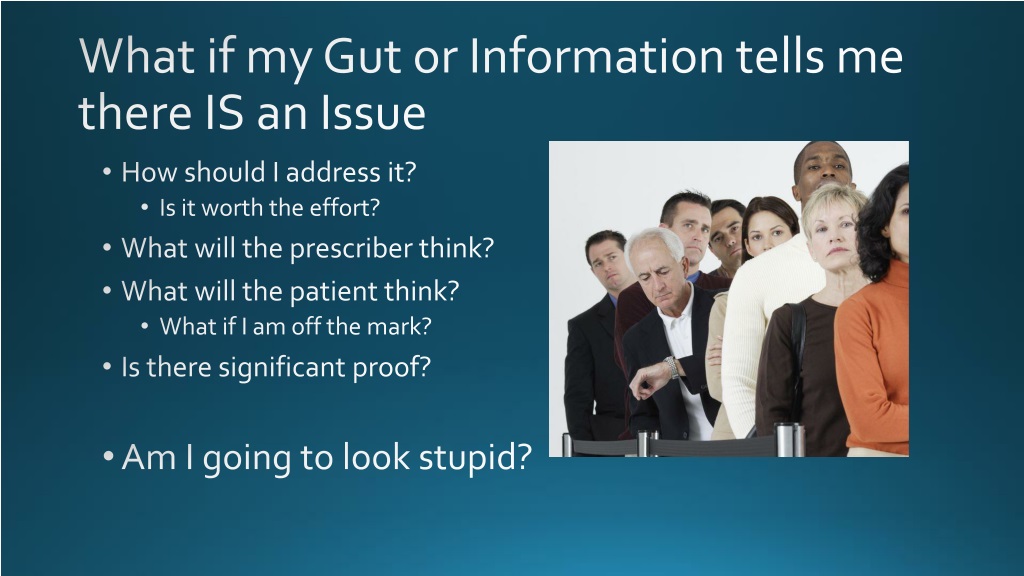 What if my Gut or Information tells me there IS an Issue

• How should I address it?
  • Is it worth the effort?
• What will the prescriber think?
• What will the patient think?
  • What if I am off the mark?
• Is there significant proof?

• Am I going to look stupid?